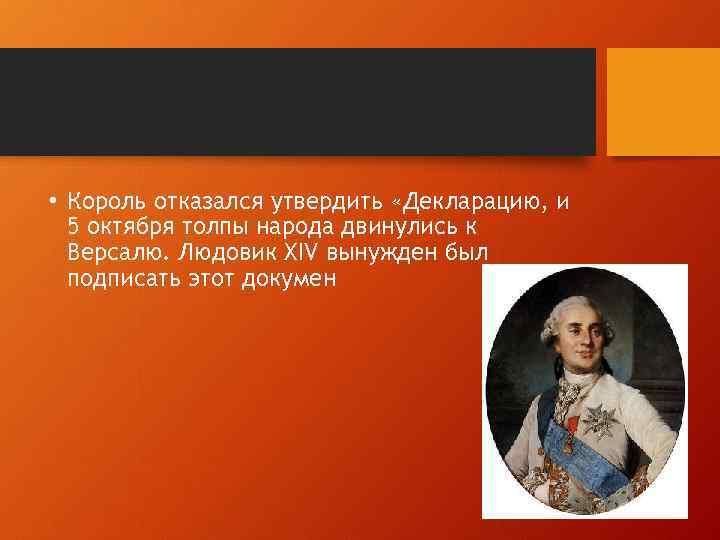 • Король отказался утвердить «Декларацию, и 5 октября толпы народа двинулись к Версалю. Людовик XIV вынужден был подписать этот докумен